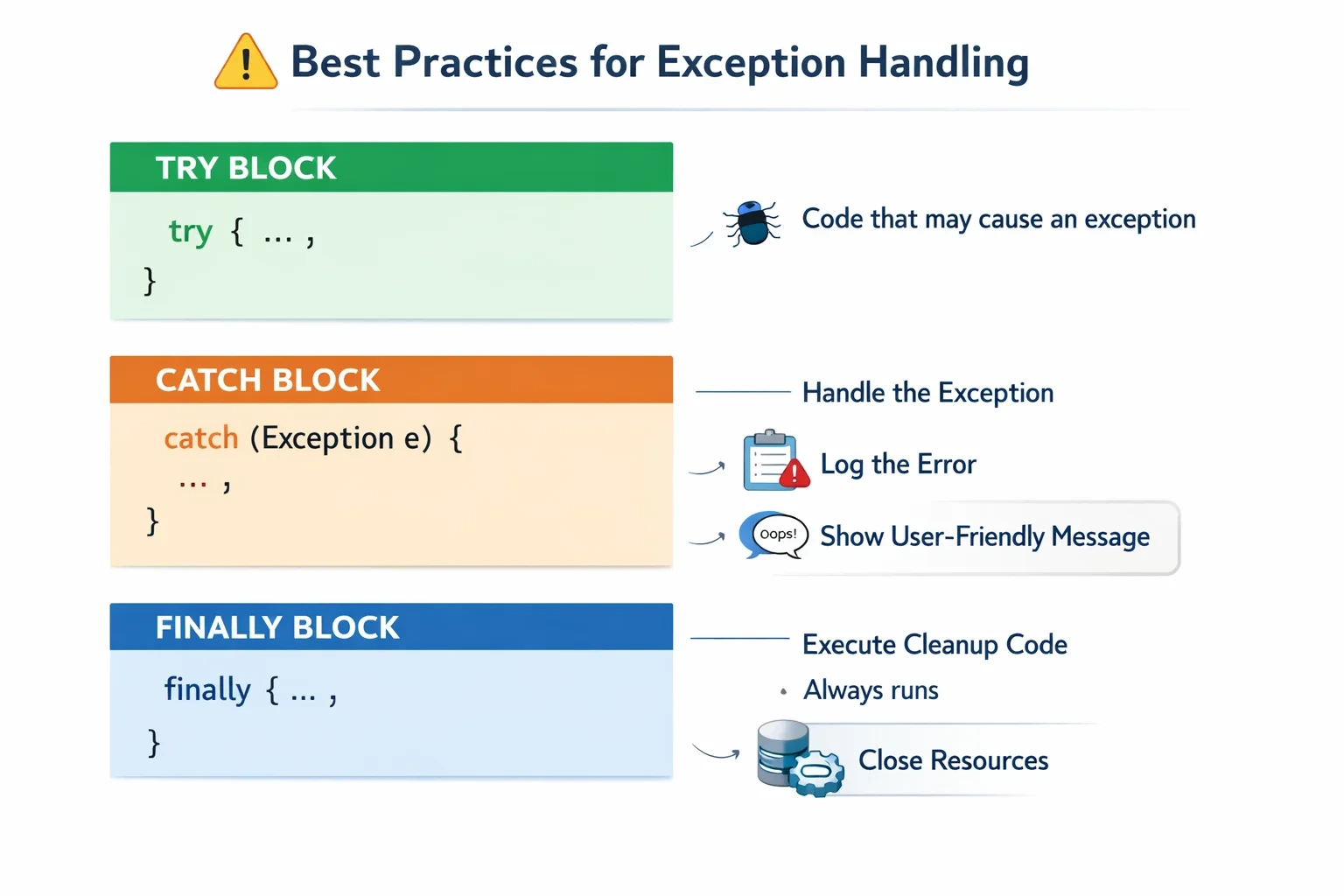 Best Practices for Exception Handling

TRY BLOCK

try { ... ,
}

Code that may cause an exception

CATCH BLOCK

catch (Exception e) {
... ,
}

Handle the Exception

Log the Error

Oops!

Show User-Friendly Message

FINALLY BLOCK

finally { ... ,
}

Execute Cleanup Code

• Always runs

Close Resources